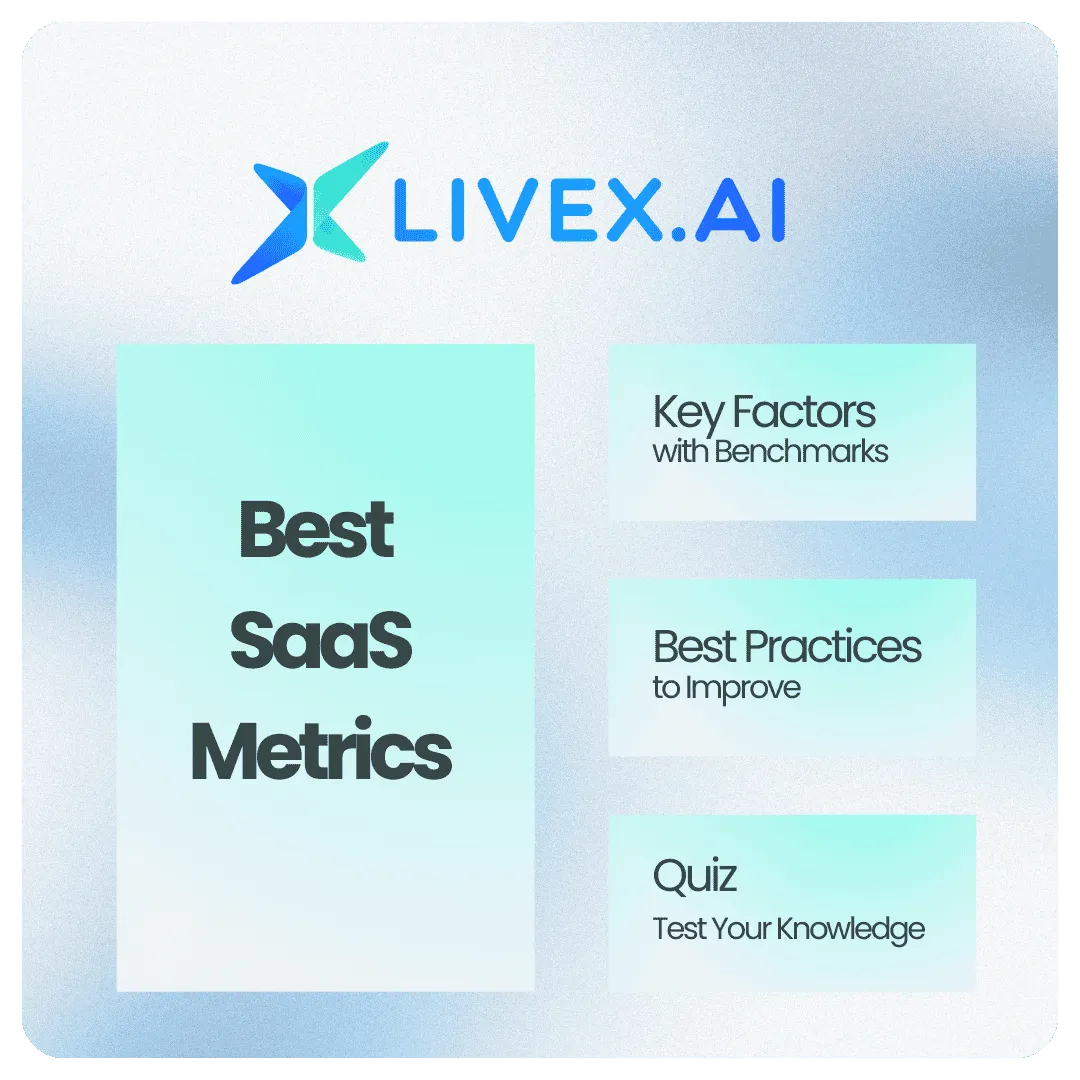 LIVEX.AI

Best SaaS Metrics

Key Factors
with Benchmarks

Best Practices
to Improve

Quiz
Test Your Knowledge